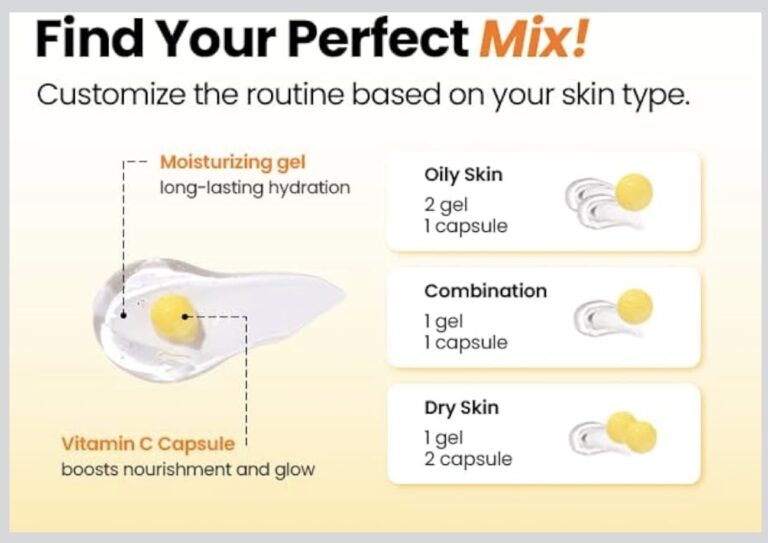 Find Your Perfect Mix!

Customize the routine based on your skin type.

Moisturizing gel
long-lasting hydration

Vitamin C Capsule
boosts nourishment and glow

Oily Skin
2 gel
1 capsule

Combination
1 gel
1 capsule

Dry Skin
1 gel
2 capsule